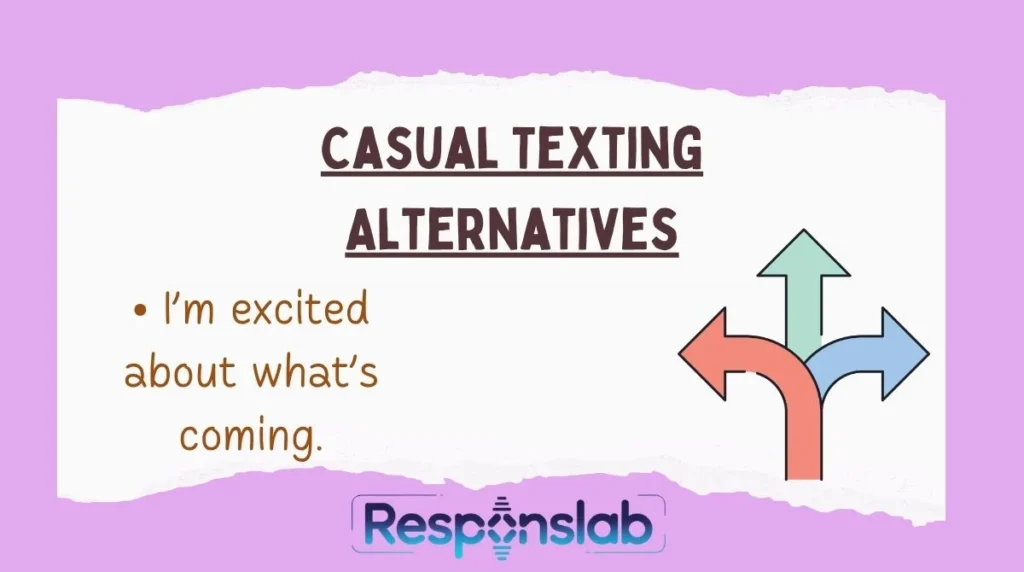 CASUAL TEXTING ALTERNATIVES

• I'm excited about what's coming.

Responslab